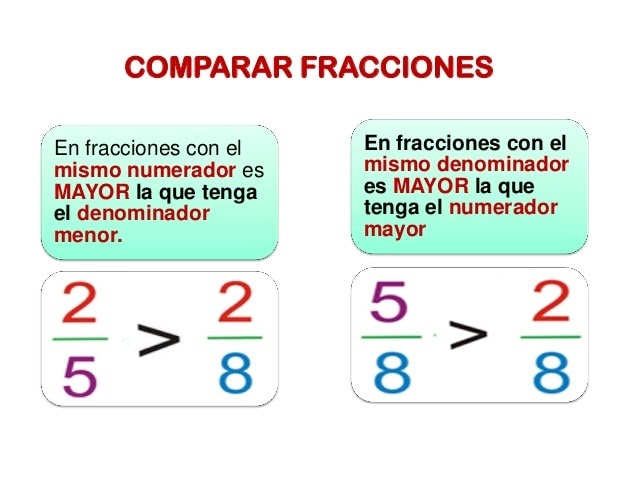 COMPARAR FRACCIONES

En fracciones con el mismo numerador es MAYOR la que tenga el denominador menor.

$\frac{2}{5} > \frac{2}{8}$

En fracciones con el mismo denominador es MAYOR la que tenga el numerador mayor

$\frac{5}{8} > \frac{2}{8}$